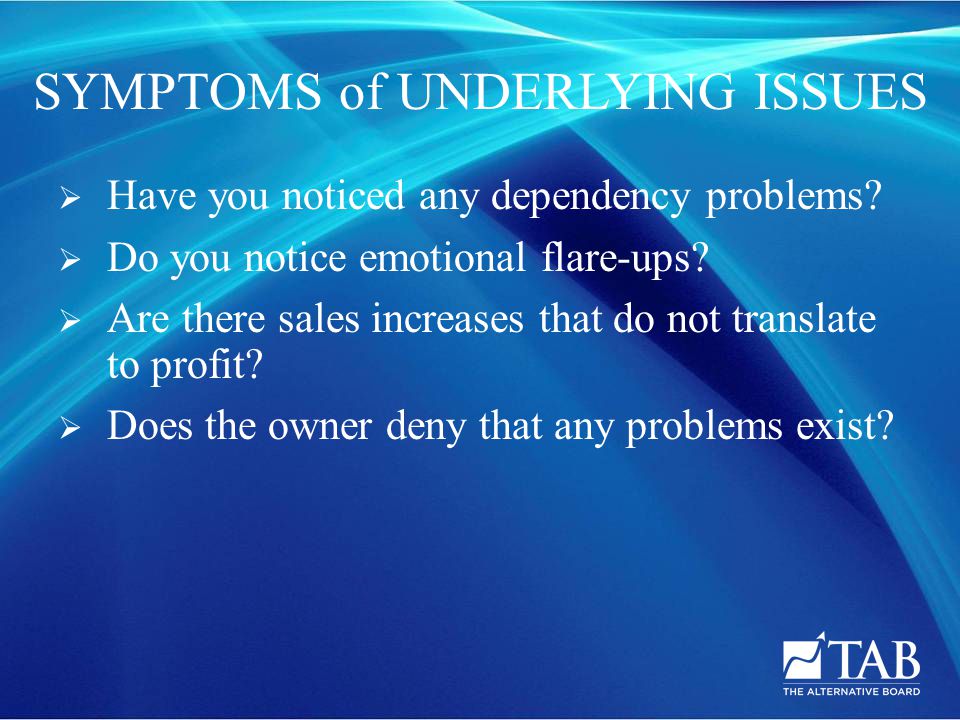 SYMPTOMS of UNDERLYING ISSUES

➢ Have you noticed any dependency problems?
➢ Do you notice emotional flare-ups?
➢ Are there sales increases that do not translate to profit?
➢ Does the owner deny that any problems exist?

TAB
THE ALTERNATIVE BOARD